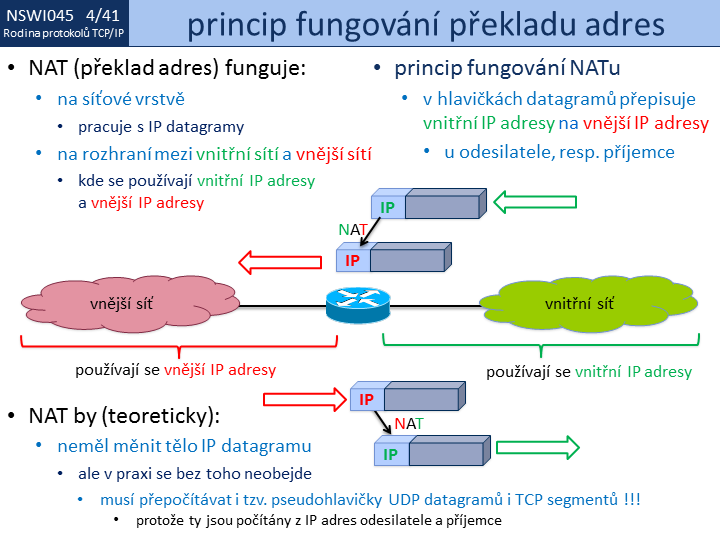 NSWI045 4/41
Rodina protokolů TCP/IP

princip fungování překladu adres

• NAT (překlad adres) funguje:
  • na síťové vrstvě
    • pracuje s IP datagramy
  • na rozhraní mezi vnitřní sítí a vnější sítí
    • kde se používají vnitřní IP adresy a vnější IP adresy

• princip fungování NATu
  • v hlavičkách datagramů přepisuje vnitřní IP adresy na vnější IP adresy
  • u odesilatele, resp. příjemce

IP
NAT
IP

vnější síť
vnitřní síť

používají se vnější IP adresy
používají se vnitřní IP adresy

IP
NAT
IP

• NAT by (teoreticky):
  • neměl měnit tělo IP datagramu
    • ale v praxi se bez toho neobejde
      • musí přepočítávat i tzv. pseudohlavičky UDP datagramů i TCP segmentů !!!
        • protože ty jsou počítány z IP adres odesilatele a příjemce